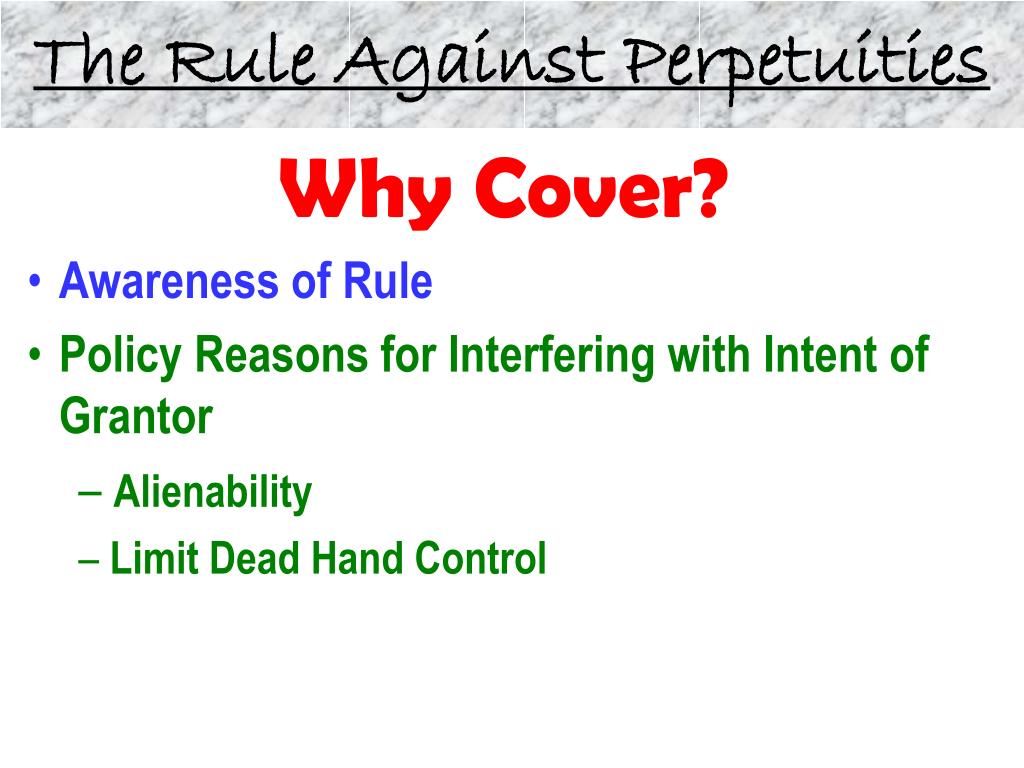 The Rule Against Perpetuities

Why Cover?

• Awareness of Rule
• Policy Reasons for Interfering with Intent of Grantor
– Alienability
– Limit Dead Hand Control